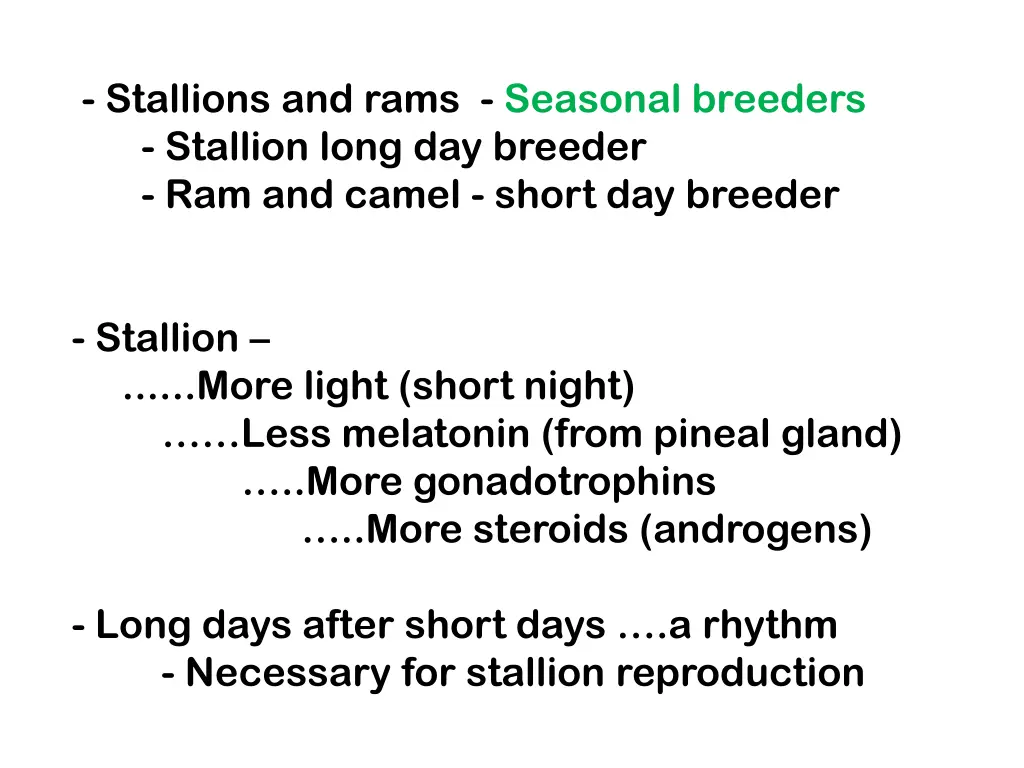 - Stallions and rams - Seasonal breeders
- Stallion long day breeder
- Ram and camel - short day breeder

- Stallion –
……More light (short night)
……Less melatonin (from pineal gland)
…..More gonadotrophins
…..More steroids (androgens)

- Long days after short days ….a rhythm
- Necessary for stallion reproduction